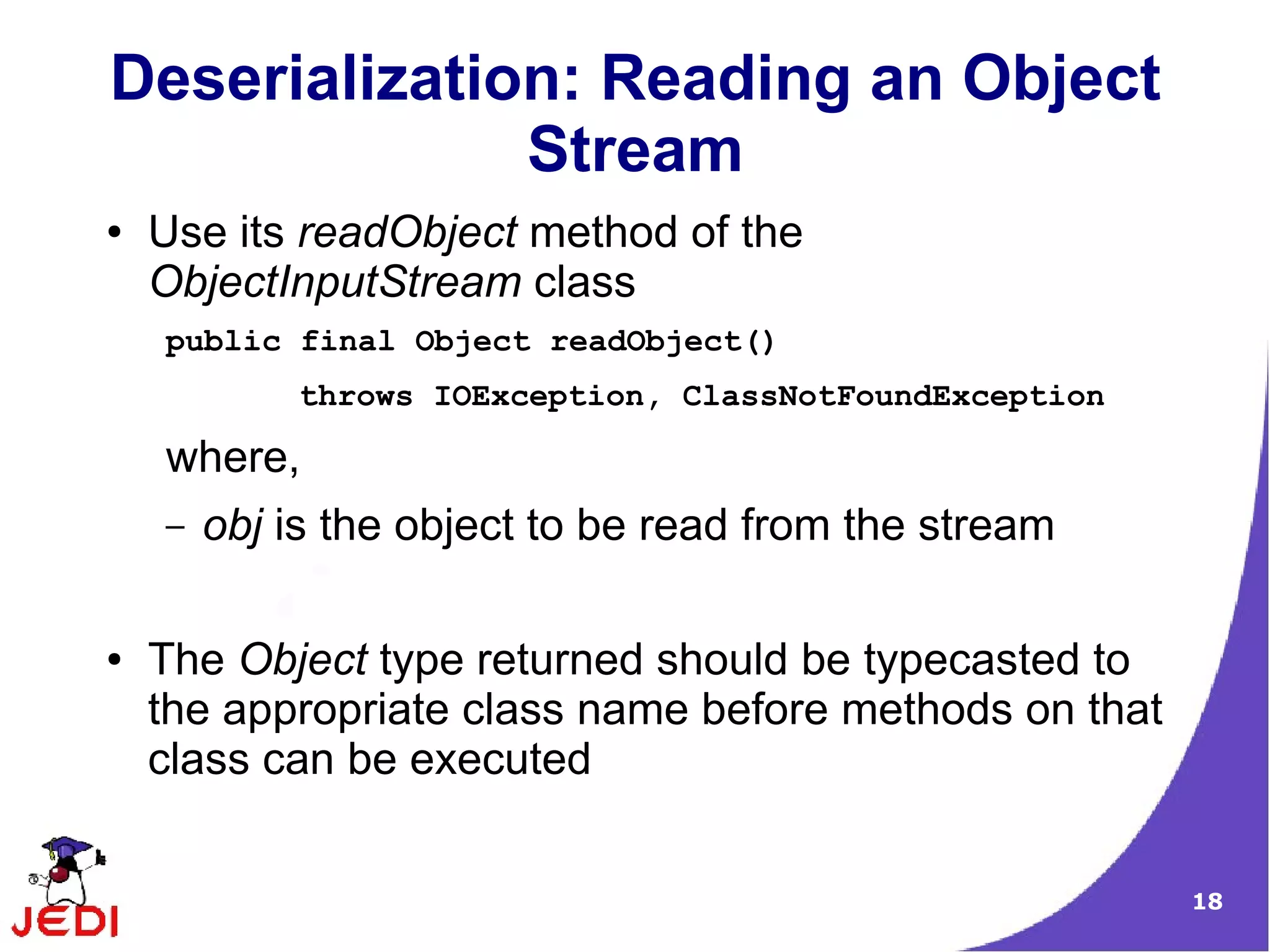 Deserialization: Reading an Object Stream

• Use its readObject method of the ObjectInputStream class

public final Object readObject()
        throws IOException, ClassNotFoundException

where,

– obj is the object to be read from the stream

• The Object type returned should be typecasted to the appropriate class name before methods on that class can be executed

JEDI

18